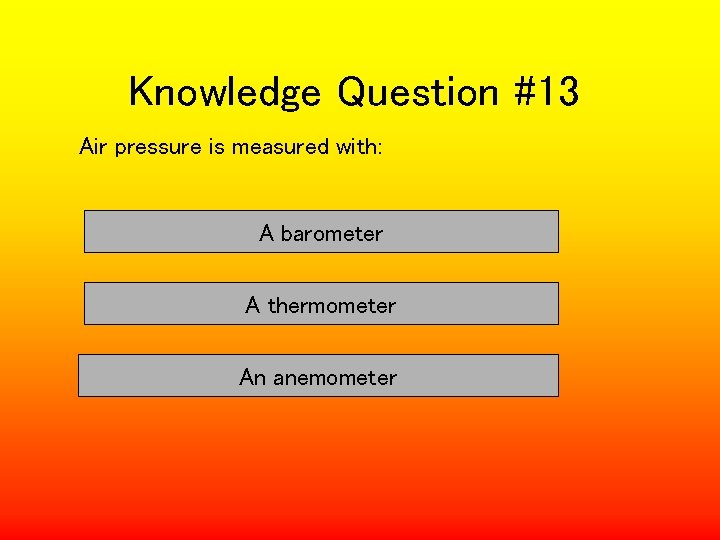 Knowledge Question #13

Air pressure is measured with:

A barometer

A thermometer

An anemometer